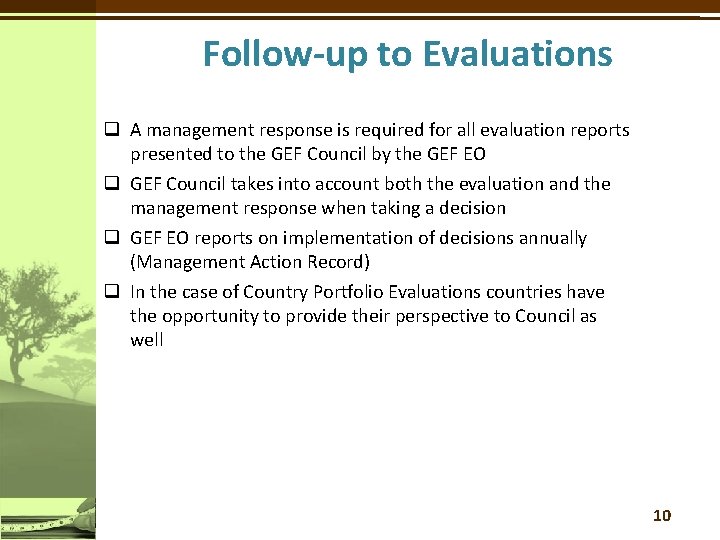 Follow-up to Evaluations

❑ A management response is required for all evaluation reports presented to the GEF Council by the GEF EO

❑ GEF Council takes into account both the evaluation and the management response when taking a decision

❑ GEF EO reports on implementation of decisions annually (Management Action Record)

❑ In the case of Country Portfolio Evaluations countries have the opportunity to provide their perspective to Council as well

10